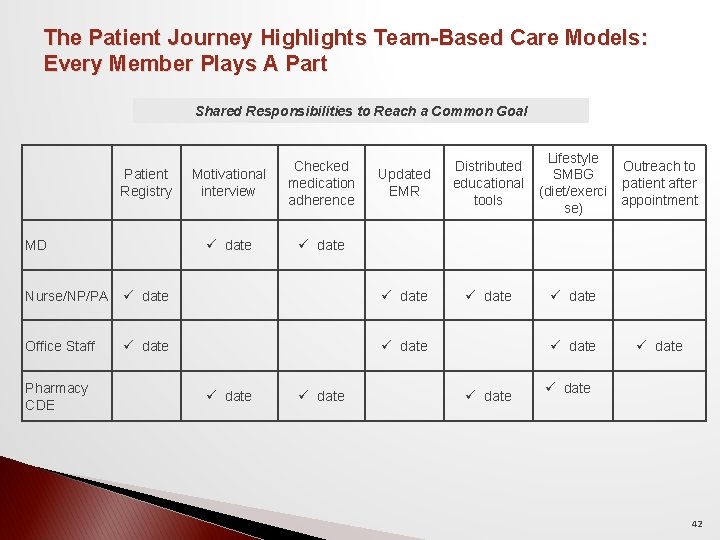 The Patient Journey Highlights Team-Based Care Models: Every Member Plays A Part

Shared Responsibilities to Reach a Common Goal

| | Patient Registry | Motivational interview | Checked medication adherence | Updated EMR | Distributed educational tools | Lifestyle SMBG (diet/exercise) | Outreach to patient after appointment |
|---|---|---|---|---|---|---|---|
| MD | | ✓ date | ✓ date | | | | |
| Nurse/NP/PA | ✓ date | | | ✓ date | ✓ date | ✓ date | |
| Office Staff | ✓ date | | | ✓ date | | ✓ date | ✓ date |
| Pharmacy CDE | | ✓ date | ✓ date | | ✓ date | ✓ date | |

42